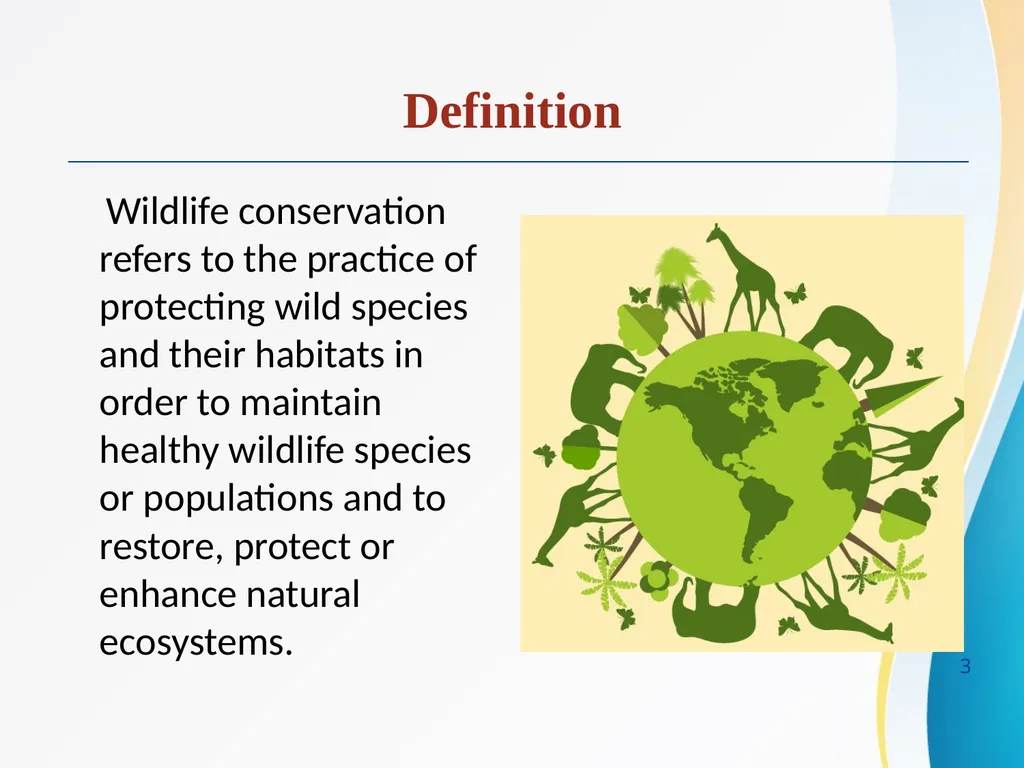 Definition

Wildlife conservation refers to the practice of protecting wild species and their habitats in order to maintain healthy wildlife species or populations and to restore, protect or enhance natural ecosystems.

3